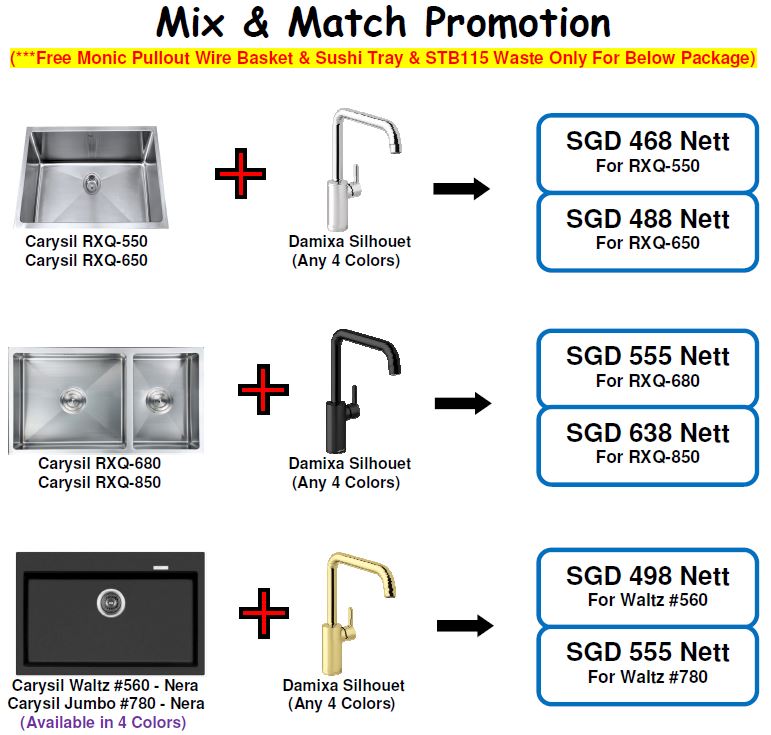 Mix & Match Promotion

(***Free Monic Pullout Wire Basket & Sushi Tray & STB115 Waste Only For Below Package)

Carysil RXQ-550
Carysil RXQ-650

Damixa Silhouet
(Any 4 Colors)

SGD 468 Nett
For RXQ-550

SGD 488 Nett
For RXQ-650

Carysil RXQ-680
Carysil RXQ-850

Damixa Silhouet
(Any 4 Colors)

SGD 555 Nett
For RXQ-680

SGD 638 Nett
For RXQ-850

Carysil Waltz #560 - Nera
Carysil Jumbo #780 - Nera
(Available in 4 Colors)

Damixa Silhouet
(Any 4 Colors)

SGD 498 Nett
For Waltz #560

SGD 555 Nett
For Waltz #780